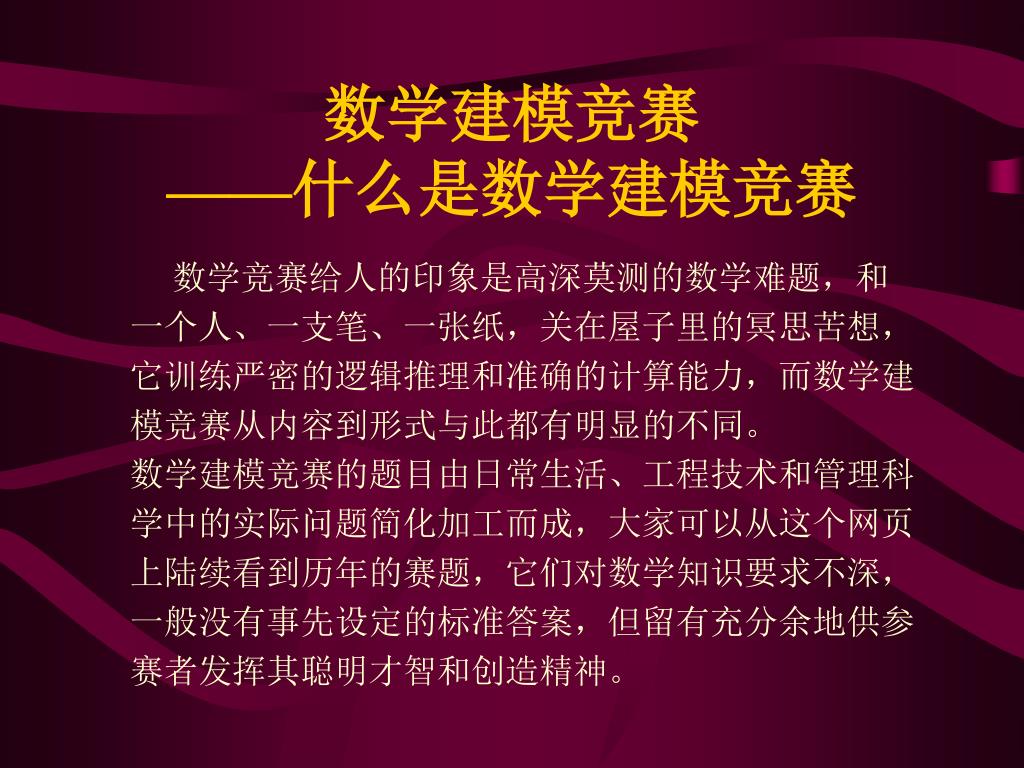 数学建模竞赛
——什么是数学建模竞赛

数学竞赛给人的印象是高深莫测的数学难题，和一个人、一支笔、一张纸，关在屋子里的冥思苦想，它训练严密的逻辑推理和准确的计算能力，而数学建模竞赛从内容到形式与此都有明显的不同。

数学建模竞赛的题目由日常生活、工程技术和管理科学中的实际问题简化加工而成，大家可以从这个网页上陆续看到历年的赛题，它们对数学知识要求不深，一般没有事先设定的标准答案，但留有充分余地供参赛者发挥其聪明才智和创造精神。